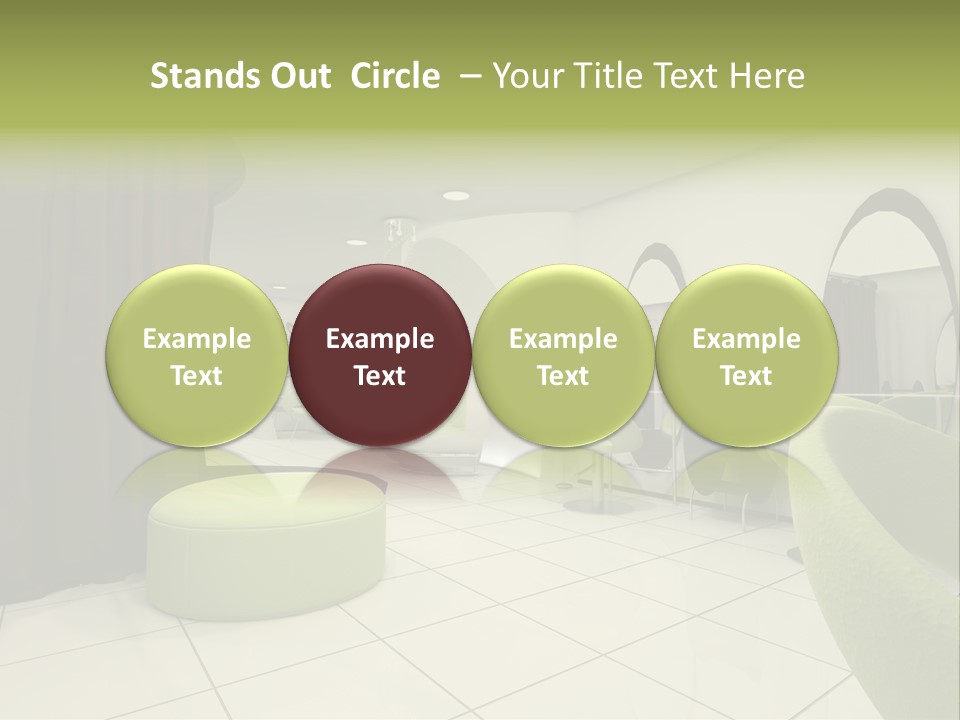 Stands Out Circle – Your Title Text Here

Example Text

Example Text

Example Text

Example Text